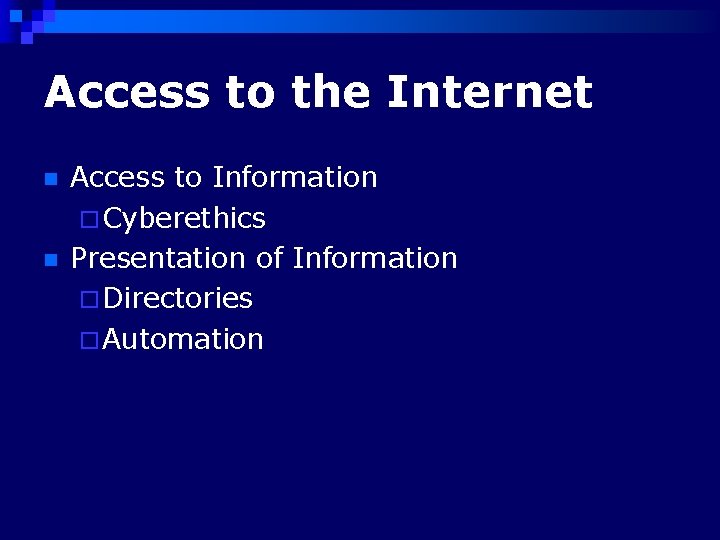 Access to the Internet

- Access to Information
  - Cyberethics
- Presentation of Information
  - Directories
  - Automation